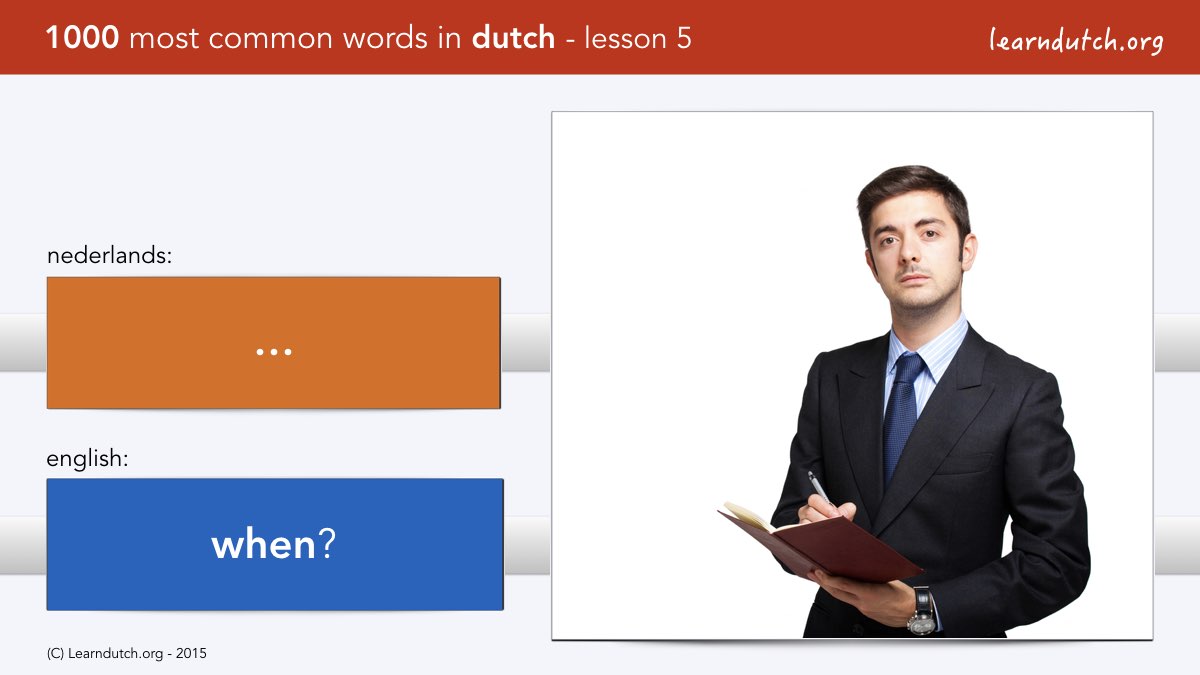 1000 most common words in dutch - lesson 5

learndutch.org

nederlands:

...

english:

when?

(C) Learndutch.org - 2015